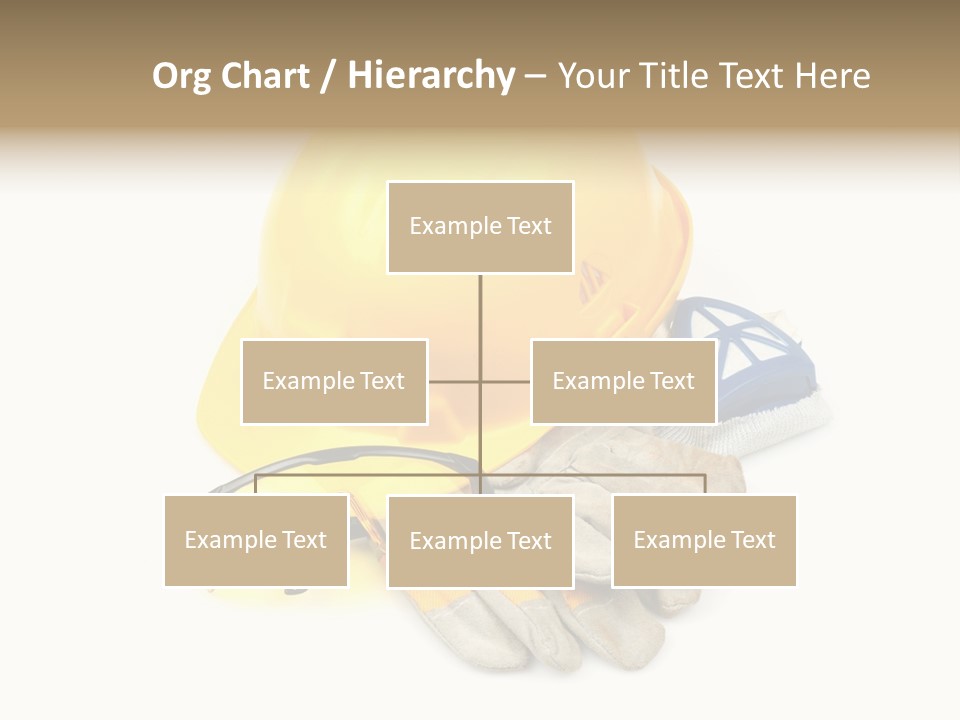 Org Chart / Hierarchy – Your Title Text Here

Example Text

Example Text

Example Text

Example Text

Example Text

Example Text